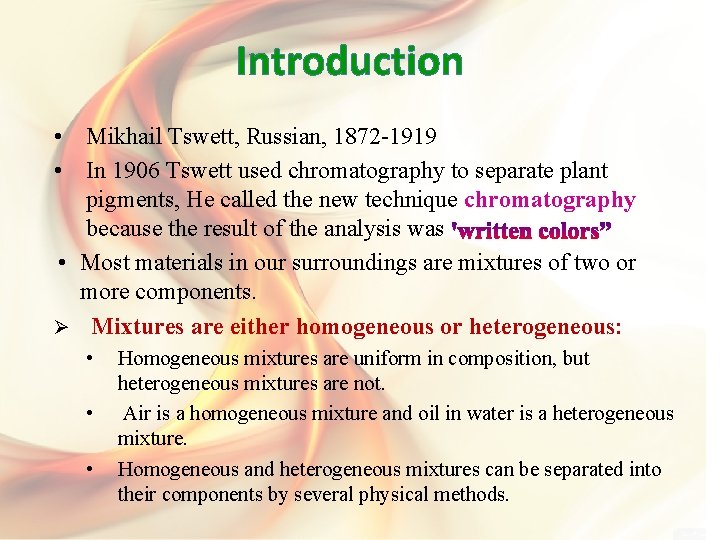 Introduction

• Mikhail Tswett, Russian, 1872-1919
• In 1906 Tswett used chromatography to separate plant pigments, He called the new technique chromatography because the result of the analysis was 'written colors"
• Most materials in our surroundings are mixtures of two or more components.

➢ Mixtures are either homogeneous or heterogeneous:
• Homogeneous mixtures are uniform in composition, but heterogeneous mixtures are not.
• Air is a homogeneous mixture and oil in water is a heterogeneous mixture.
• Homogeneous and heterogeneous mixtures can be separated into their components by several physical methods.